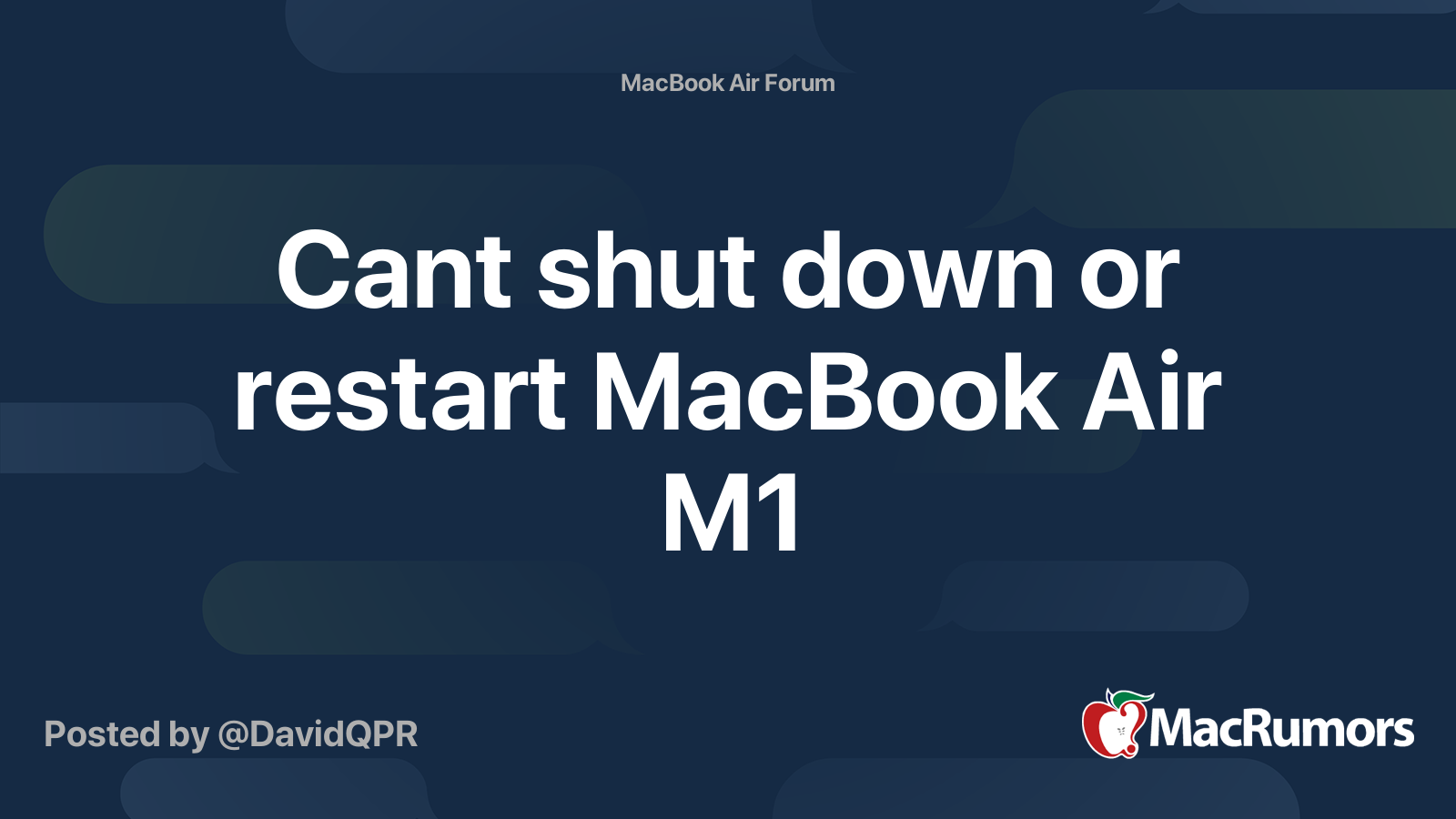 MacBook Air Forum

Cant shut down or restart MacBook Air M1

Posted by @DavidQPR

MacRumors